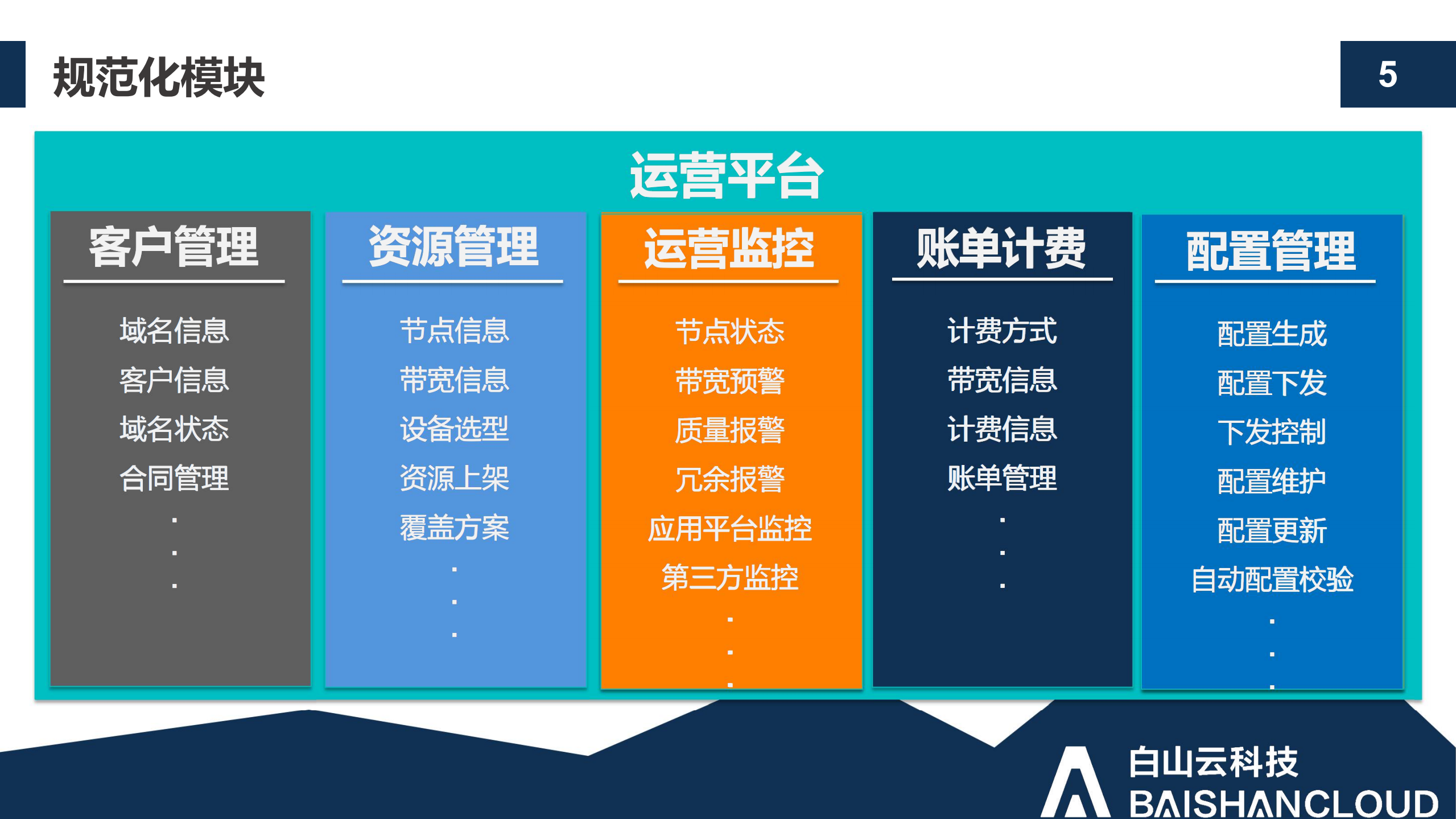 规范化模块

5

运营平台

客户管理

域名信息
客户信息
域名状态
合同管理
.
.
.

资源管理

节点信息
带宽信息
设备选型
资源上架
覆盖方案
.
.
.

运营监控

节点状态
带宽预警
质量报警
冗余报警
应用平台监控
第三方监控
.
.
.

账单计费

计费方式
带宽信息
计费信息
账单管理
.
.
.

配置管理

配置生成
配置下发
下发控制
配置维护
配置更新
自动配置校验
.
.
.

白山云科技
BAISHANCLOUD